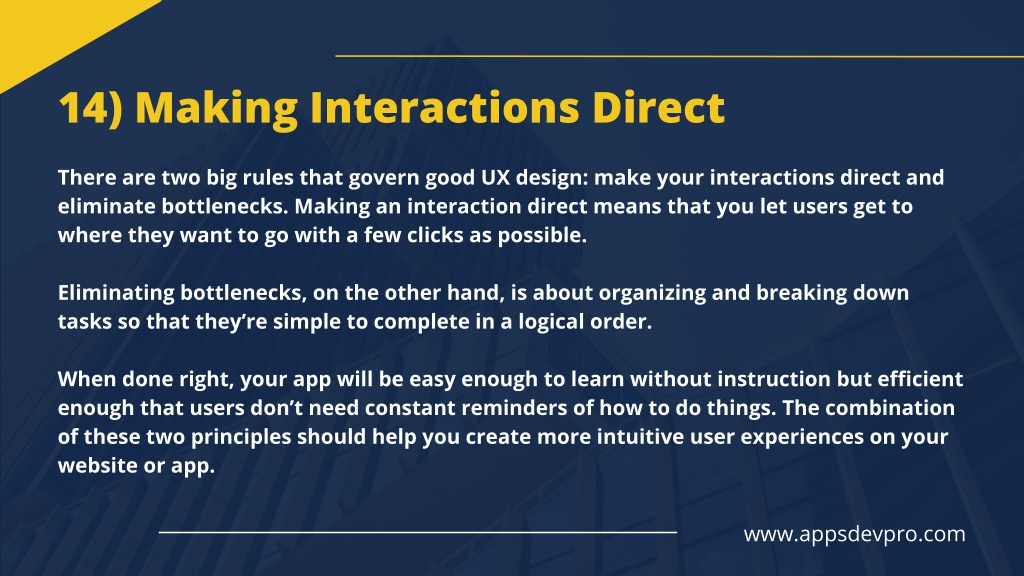 14) Making Interactions Direct

There are two big rules that govern good UX design: make your interactions direct and eliminate bottlenecks. Making an interaction direct means that you let users get to where they want to go with a few clicks as possible.

Eliminating bottlenecks, on the other hand, is about organizing and breaking down tasks so that they're simple to complete in a logical order.

When done right, your app will be easy enough to learn without instruction but efficient enough that users don't need constant reminders of how to do things. The combination of these two principles should help you create more intuitive user experiences on your website or app.

www.appsdevpro.com